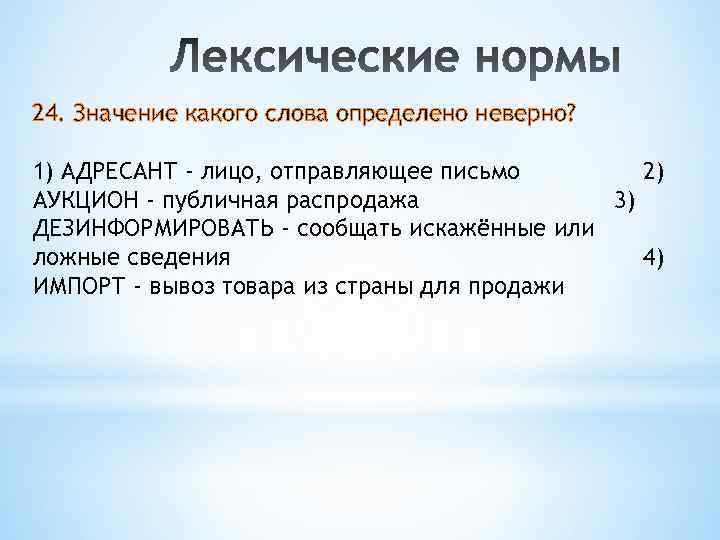 Лексические нормы

24. Значение какого слова определено неверно?

1) АДРЕСАНТ - лицо, отправляющее письмо 2) АУКЦИОН - публичная распродажа 3) ДЕЗИНФОРМИРОВАТЬ - сообщать искажённые или ложные сведения 4) ИМПОРТ - вывоз товара из страны для продажи